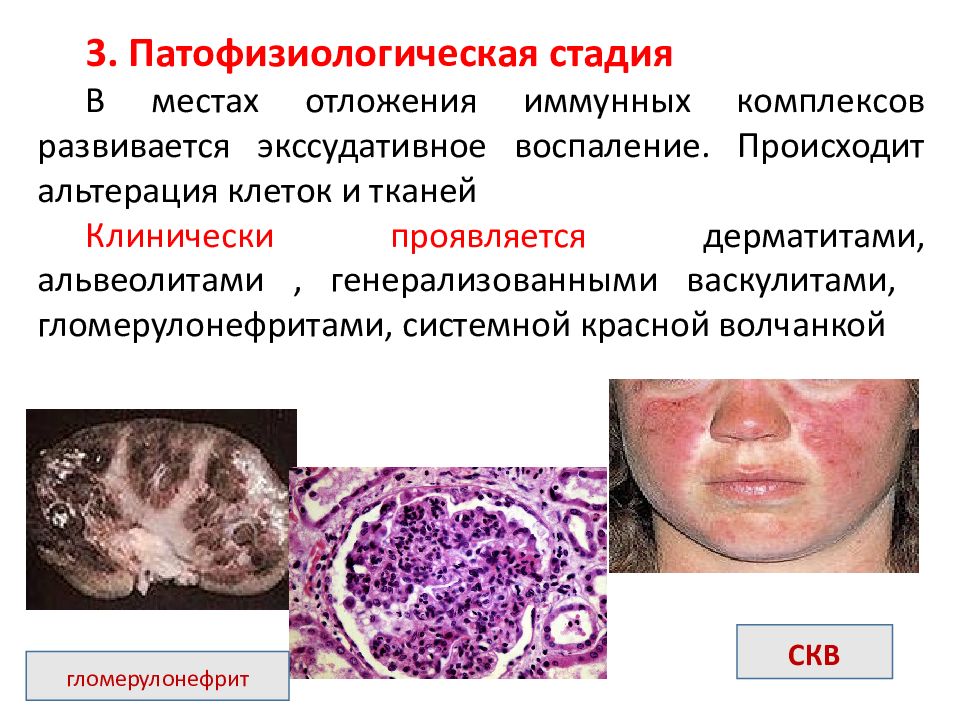 3. Патофизиологическая стадия

В местах отложения иммунных комплексов развивается экссудативное воспаление. Происходит альтерация клеток и тканей

Клинически проявляется дерматитами, альвеолитами , генерализованными васкулитами, гломерулонефритами, системной красной волчанкой

гломерулонефрит

СКВ